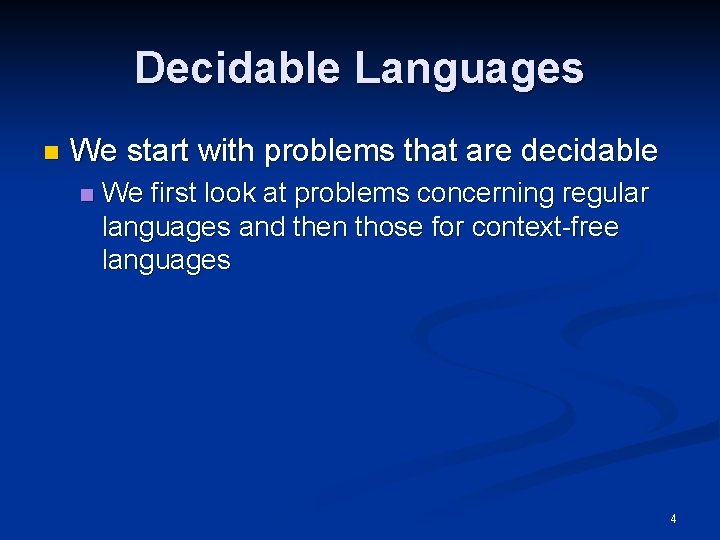 Decidable Languages

We start with problems that are decidable

We first look at problems concerning regular languages and then those for context-free languages

4